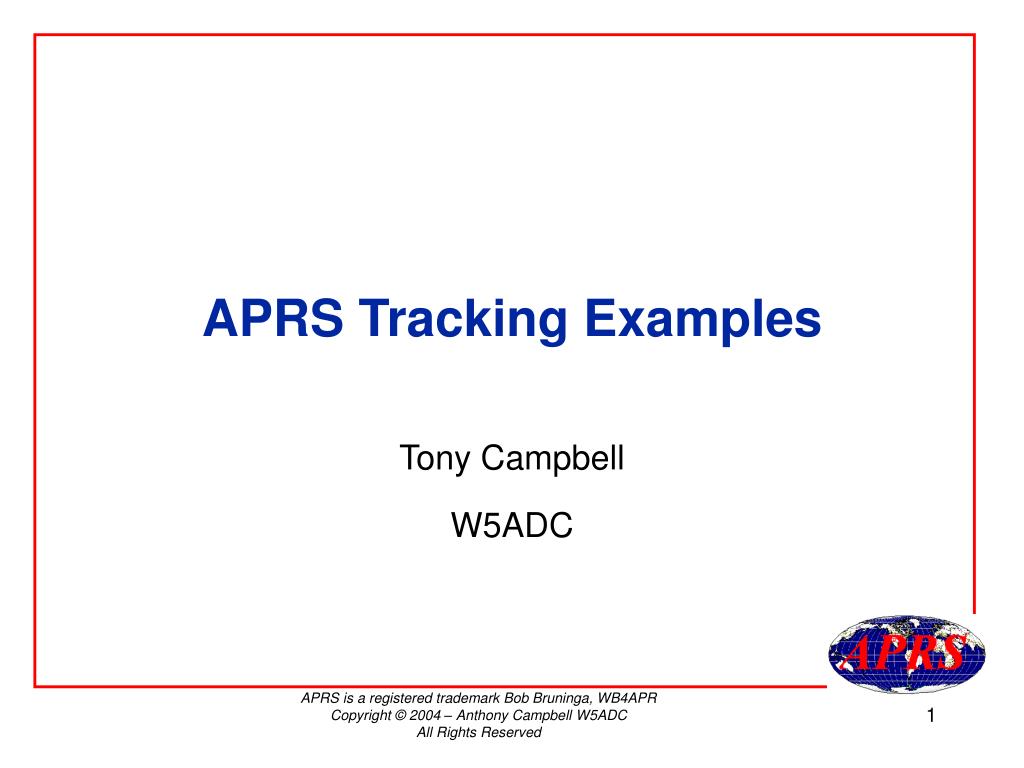 APRS Tracking Examples

Tony Campbell

W5ADC

APRS

APRS is a registered trademark Bob Bruninga, WB4APR
Copyright © 2004 – Anthony Campbell W5ADC
All Rights Reserved

1